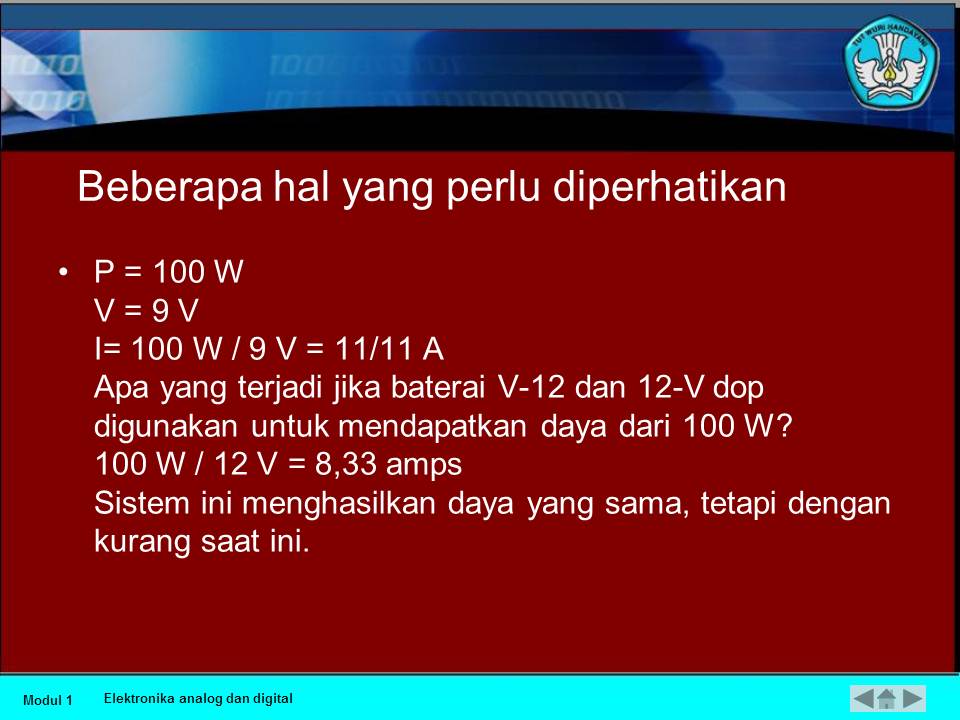 TUT WURI HANDAYANI

Beberapa hal yang perlu diperhatikan

• P = 100 W
V = 9 V
I= 100 W / 9 V = 11/11 A
Apa yang terjadi jika baterai V-12 dan 12-V dop digunakan untuk mendapatkan daya dari 100 W?
100 W / 12 V = 8,33 amps
Sistem ini menghasilkan daya yang sama, tetapi dengan kurang saat ini.

Modul 1 Elektronika analog dan digital